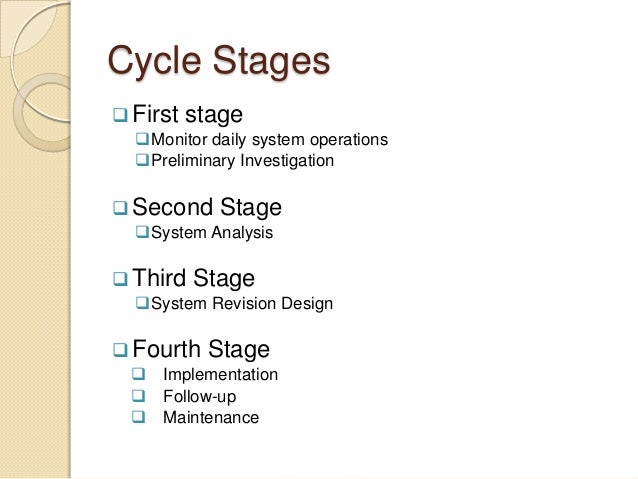 Cycle Stages

❑ First stage
❑ Monitor daily system operations
❑ Preliminary Investigation

❑ Second Stage
❑ System Analysis

❑ Third Stage
❑ System Revision Design

❑ Fourth Stage
❑ Implementation
❑ Follow-up
❑ Maintenance